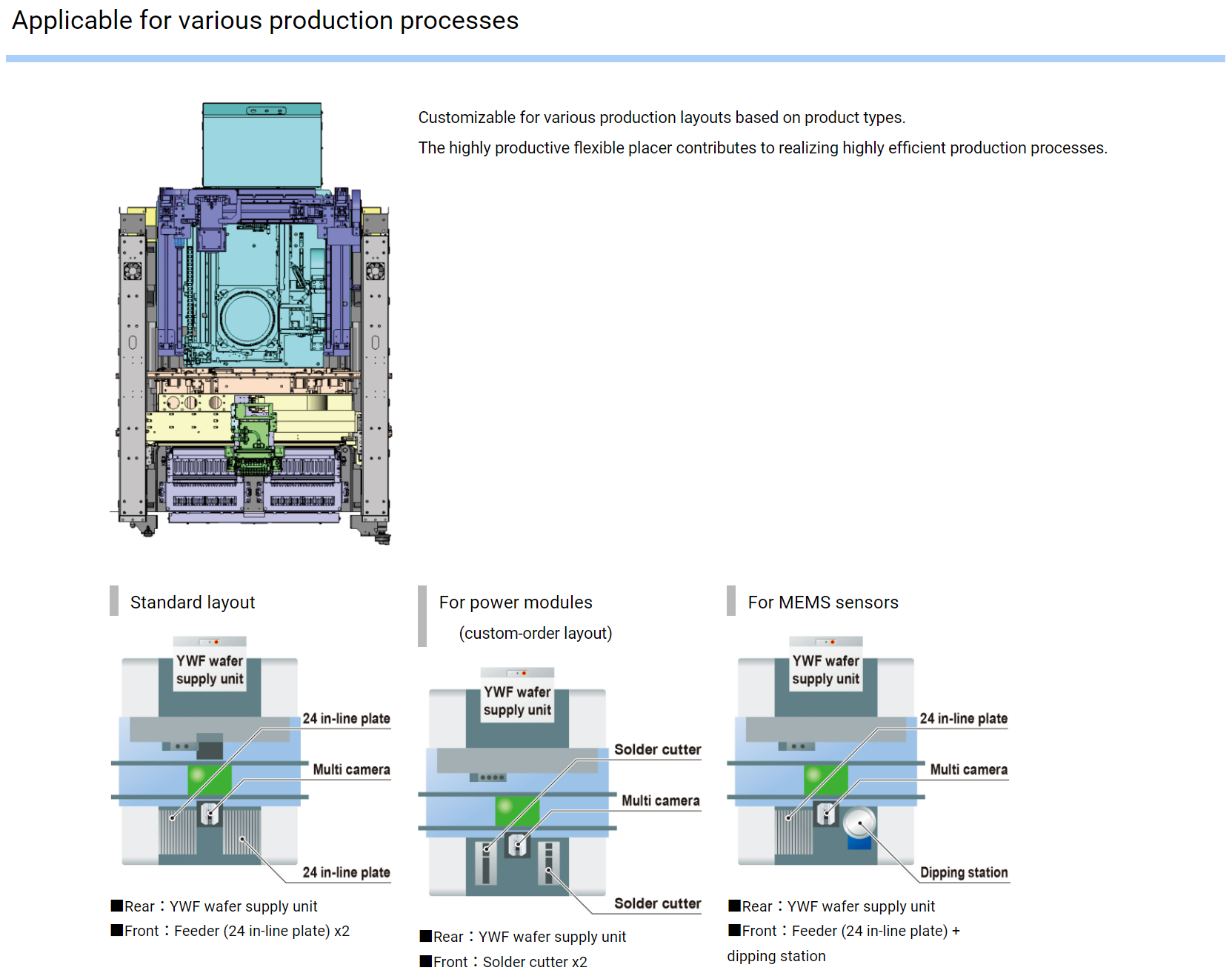 Applicable for various production processes

Customizable for various production layouts based on product types.

The highly productive flexible placer contributes to realizing highly efficient production processes.

Standard layout

YWF wafer supply unit

24 in-line plate

Multi camera

24 in-line plate

■Rear：YWF wafer supply unit
■Front：Feeder (24 in-line plate) x2

For power modules
(custom-order layout)

YWF wafer supply unit

Solder cutter

Multi camera

Solder cutter

■Rear：YWF wafer supply unit
■Front：Solder cutter x2

For MEMS sensors

YWF wafer supply unit

24 in-line plate

Multi camera

Dipping station

■Rear：YWF wafer supply unit
■Front：Feeder (24 in-line plate) + dipping station